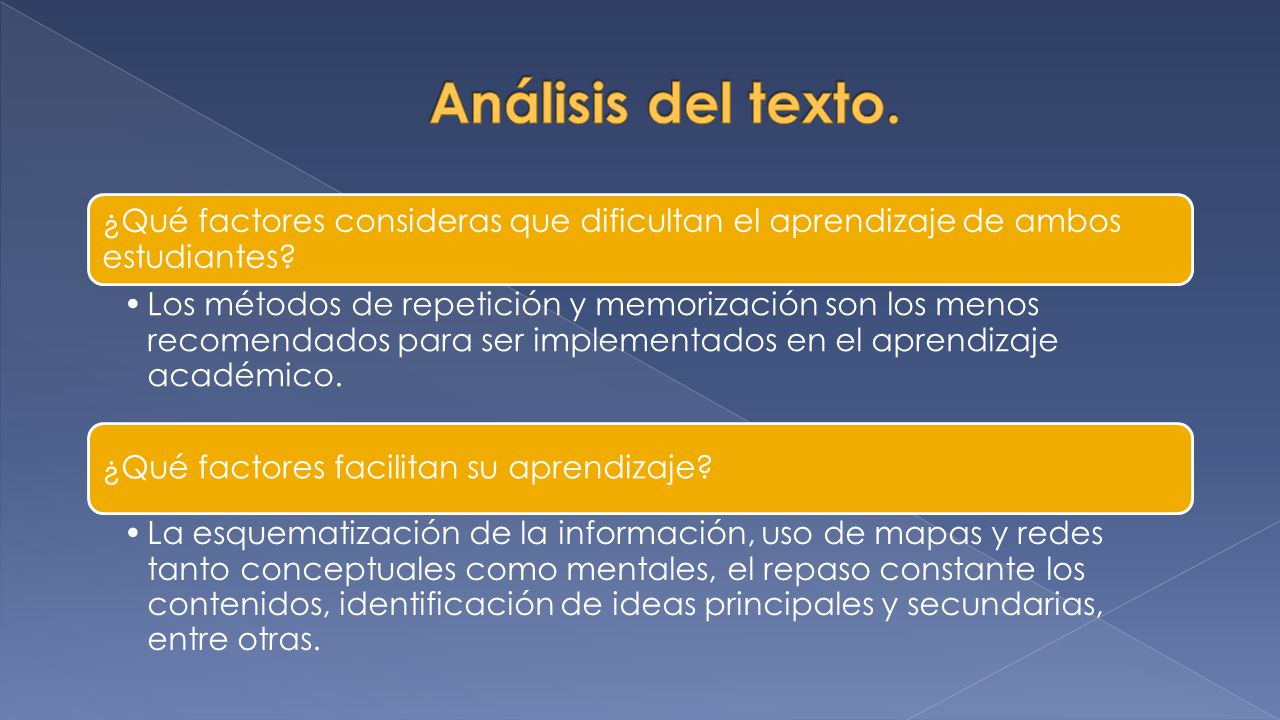 Análisis del texto.

¿Qué factores consideras que dificultan el aprendizaje de ambos estudiantes?

• Los métodos de repetición y memorización son los menos recomendados para ser implementados en el aprendizaje académico.

¿Qué factores facilitan su aprendizaje?

• La esquematización de la información, uso de mapas y redes tanto conceptuales como mentales, el repaso constante los contenidos, identificación de ideas principales y secundarias, entre otras.